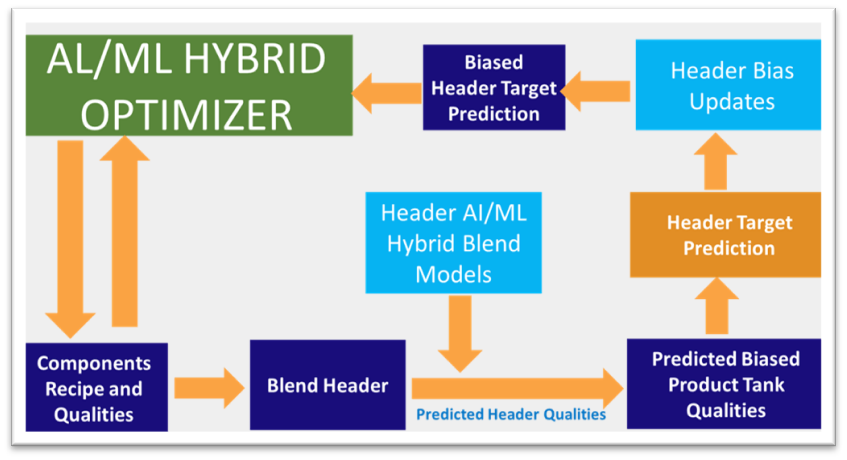 AL/ML HYBRID OPTIMIZER

Biased Header Target Prediction

Header Bias Updates

Header AI/ML Hybrid Blend Models

Header Target Prediction

Components Recipe and Qualities

Blend Header

Predicted Header Qualities

Predicted Biased Product Tank Qualities